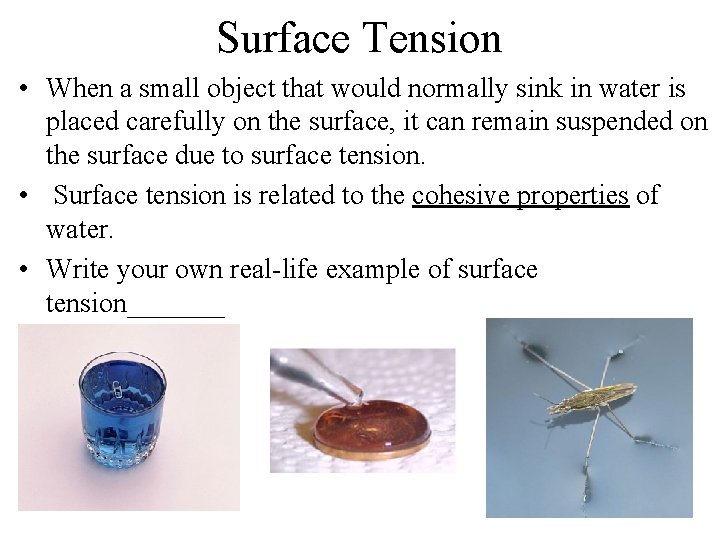 Surface Tension

• When a small object that would normally sink in water is placed carefully on the surface, it can remain suspended on the surface due to surface tension.

• Surface tension is related to the cohesive properties of water.

• Write your own real-life example of surface tension_______